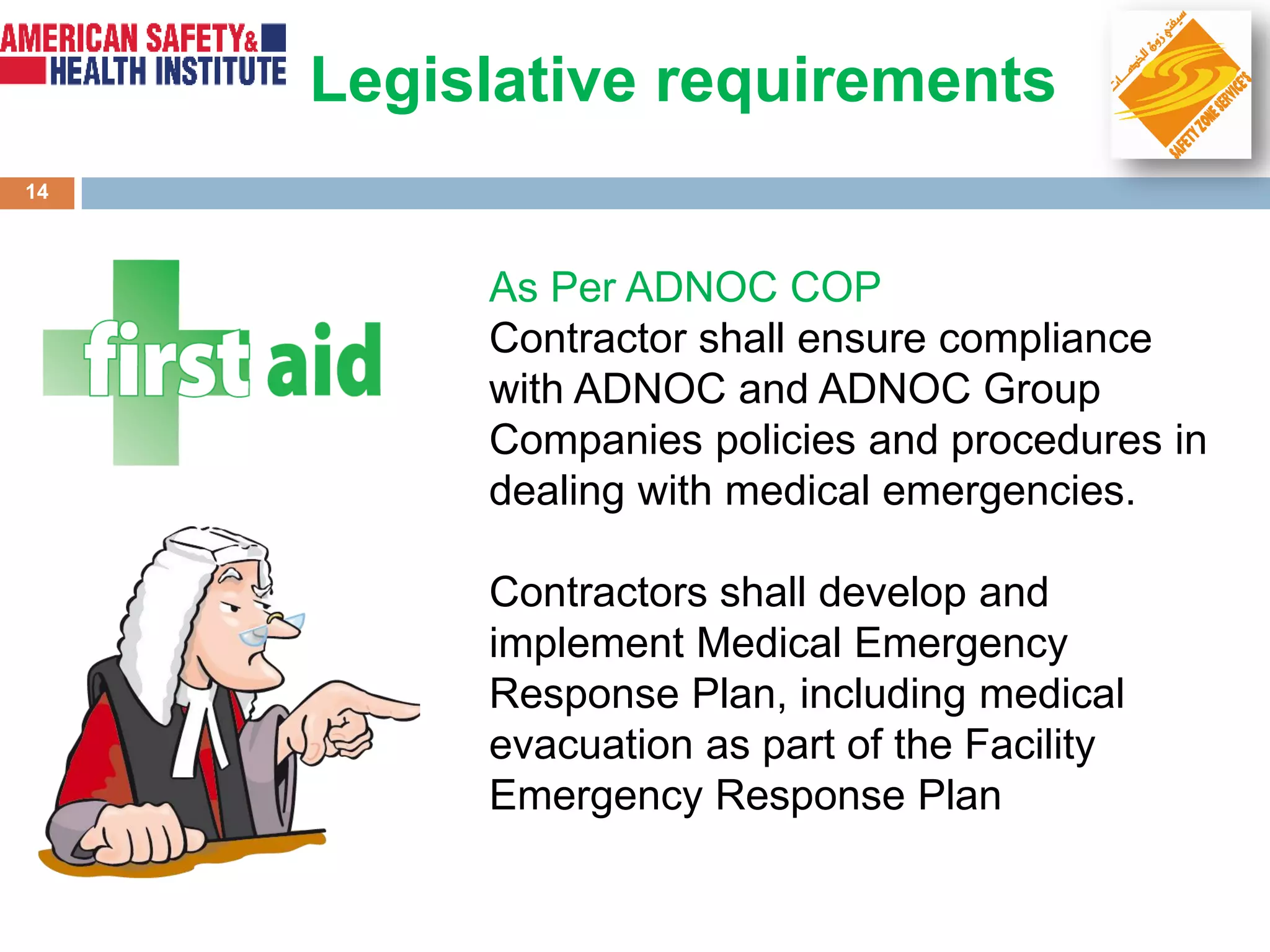 AMERICAN SAFETY&
HEALTH INSTITUTE

Legislative requirements

سيفتي زون للخدمات
SAFETY ZONE SERVICES

14

first aid

As Per ADNOC COP
Contractor shall ensure compliance with ADNOC and ADNOC Group Companies policies and procedures in dealing with medical emergencies.

Contractors shall develop and implement Medical Emergency Response Plan, including medical evacuation as part of the Facility Emergency Response Plan